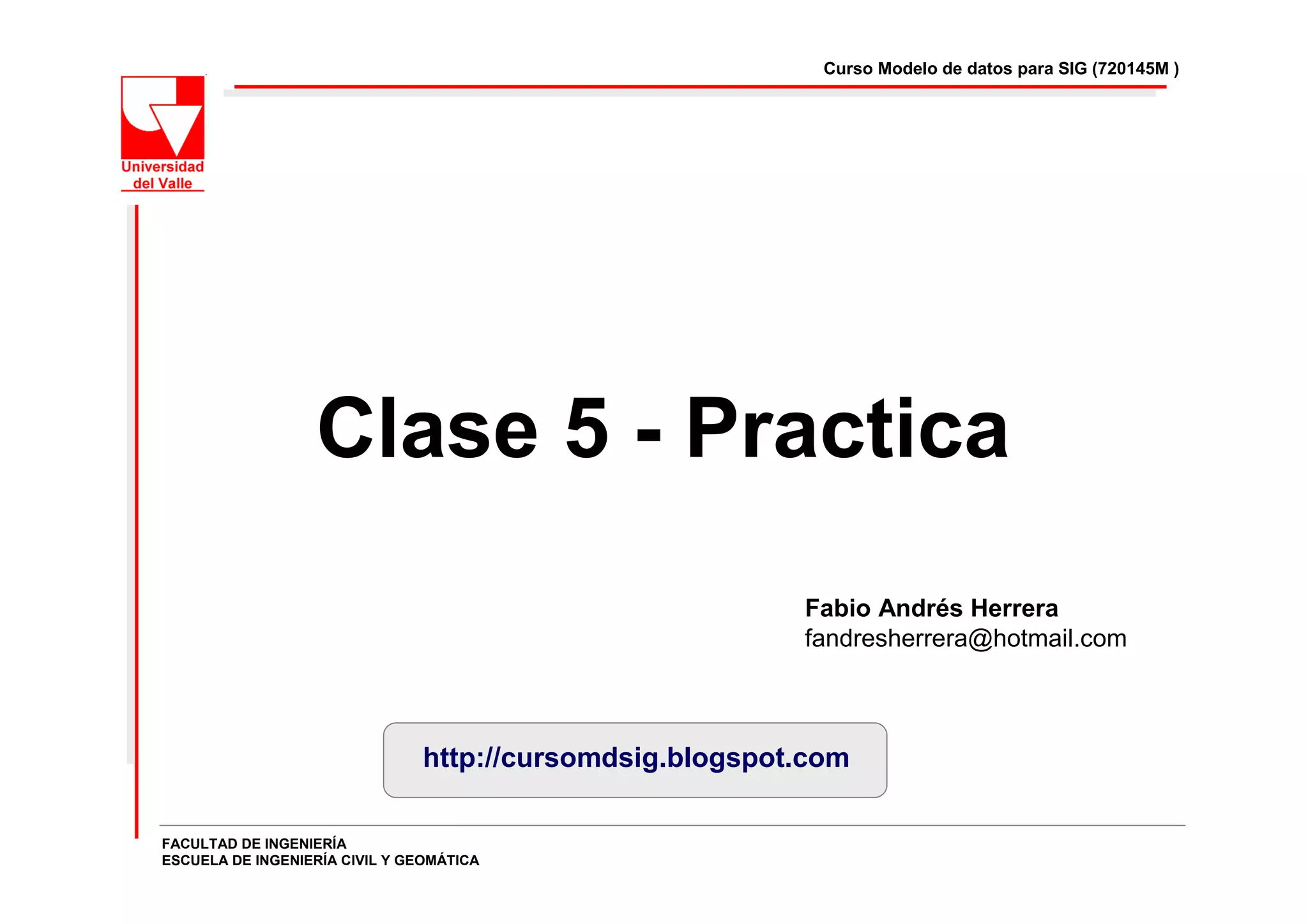 Curso Modelo de datos para SIG (720145M )

Universidad del Valle

Clase 5 - Practica

Fabio Andrés Herrera
fandresherrera@hotmail.com

http://cursomdsig.blogspot.com

FACULTAD DE INGENIERÍA
ESCUELA DE INGENIERÍA CIVIL Y GEOMÁTICA